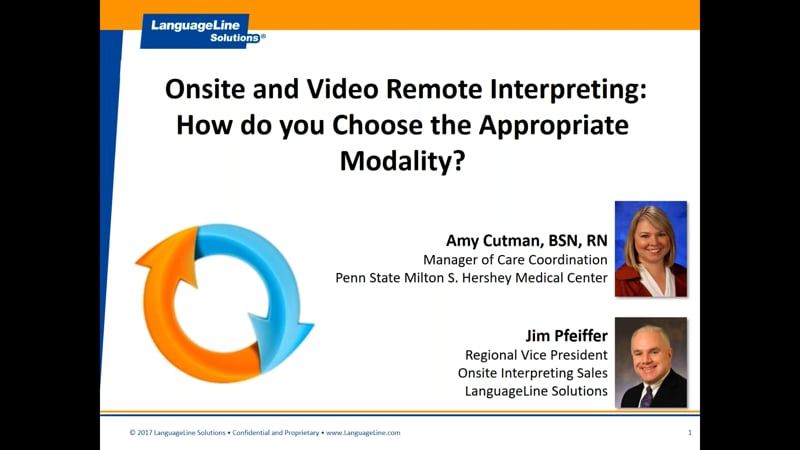 LanguageLine Solutions®

Onsite and Video Remote Interpreting: How do you Choose the Appropriate Modality?

Amy Cutman, BSN, RN
Manager of Care Coordination
Penn State Milton S. Hershey Medical Center

Jim Pfeiffer
Regional Vice President
Onsite Interpreting Sales
LanguageLine Solutions

© 2017 LanguageLine Solutions • Confidential and Proprietary • www.LanguageLine.com

1